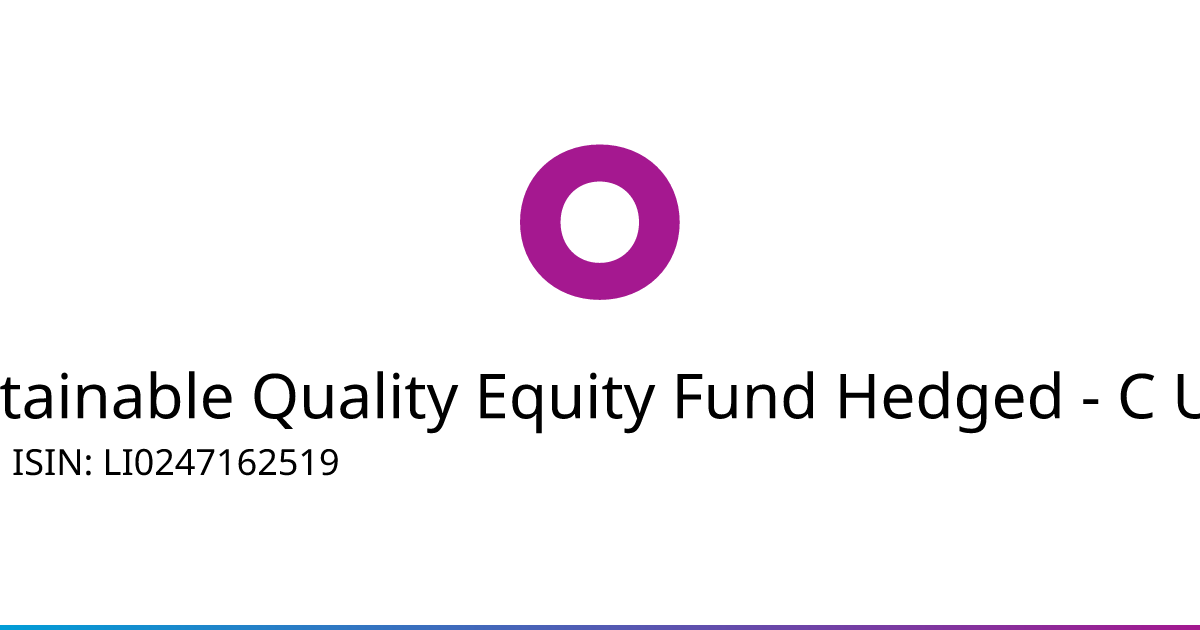 tainable Quality Equity Fund Hedged - C U

ISIN: LI0247162519